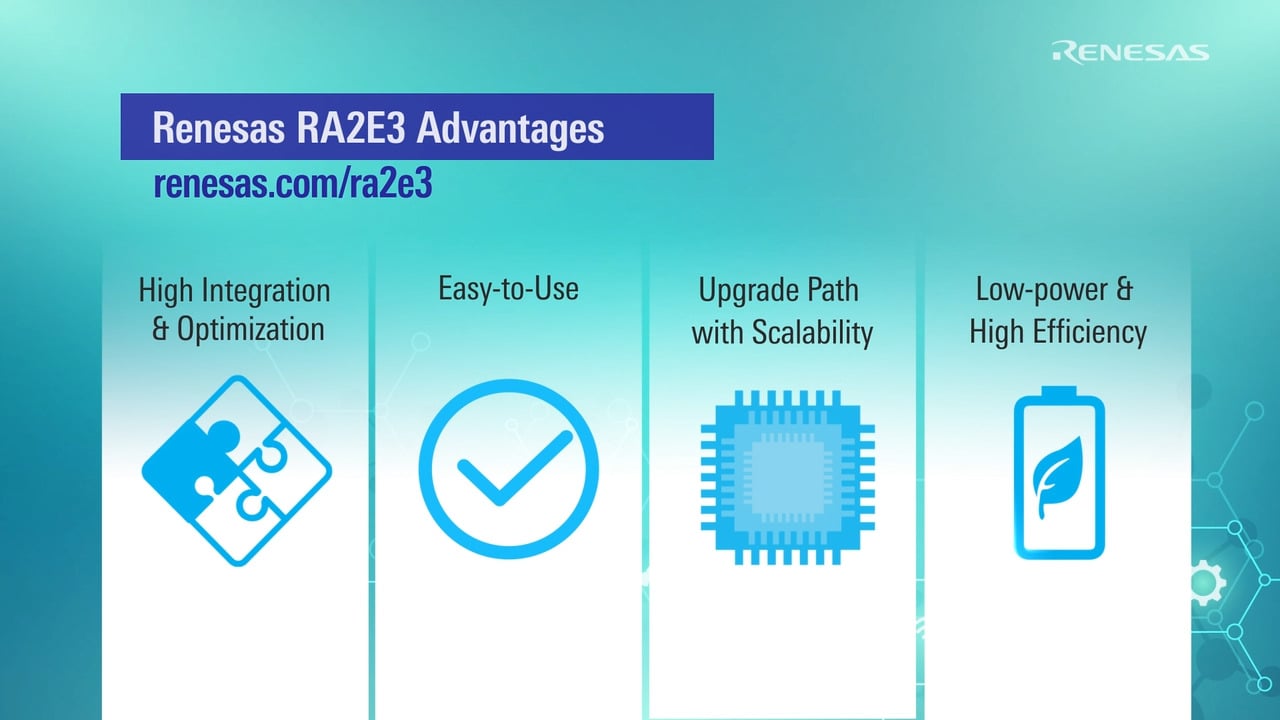 RENESAS

Renesas RA2E3 Advantages
renesas.com/ra2e3

High Integration & Optimization

Easy-to-Use

Upgrade Path with Scalability

Low-power & High Efficiency